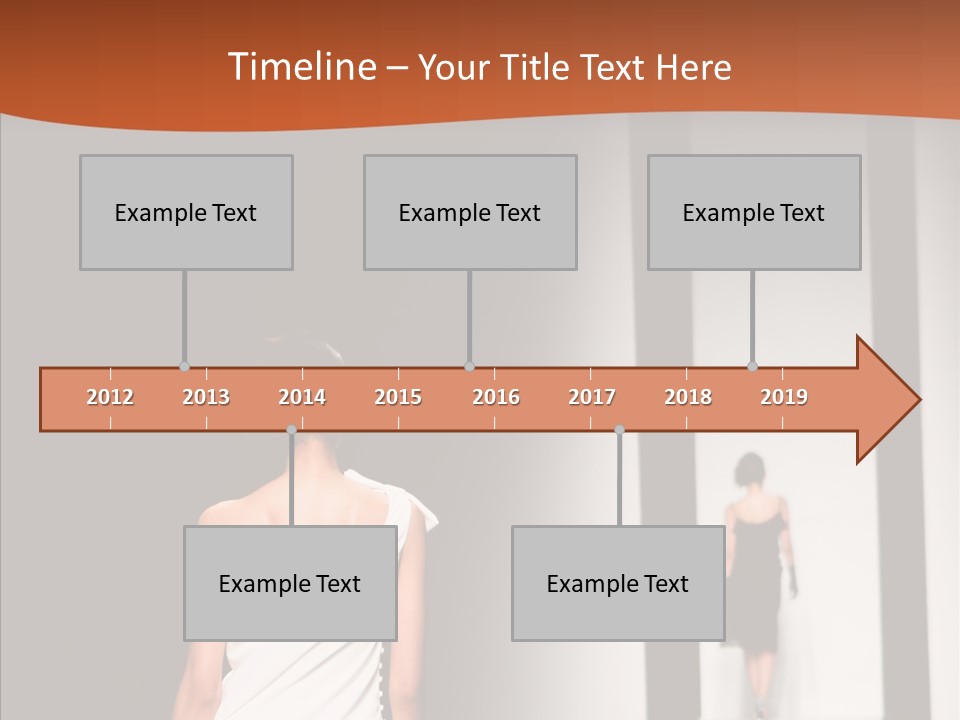 Timeline – Your Title Text Here

Example Text

Example Text

Example Text

2012 2013 2014 2015 2016 2017 2018 2019

Example Text

Example Text